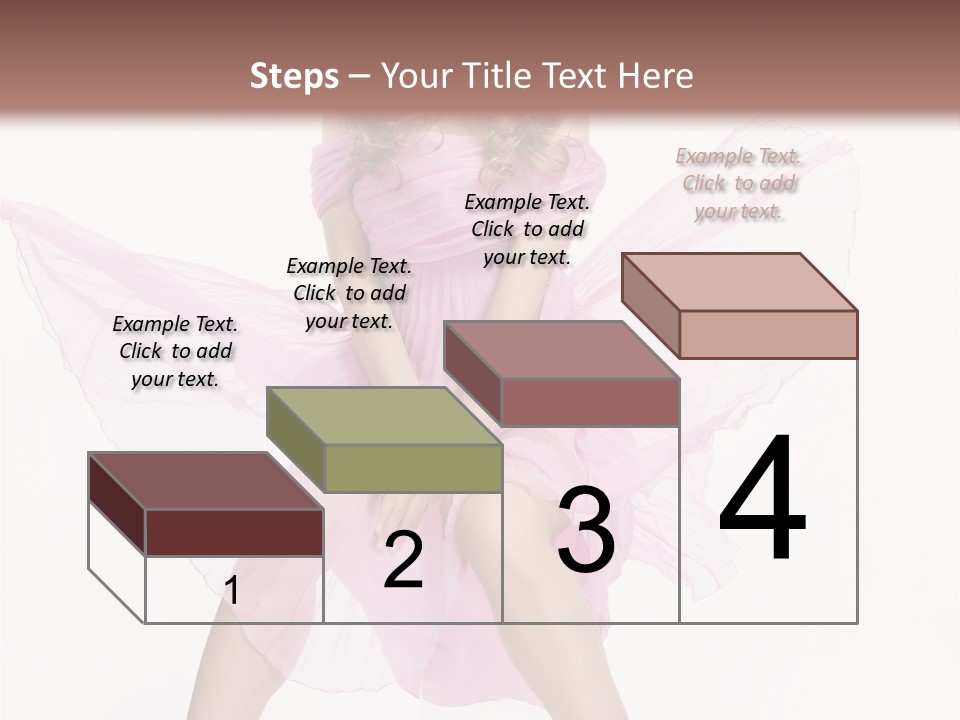 Steps – Your Title Text Here

Example Text. Click to add your text.

Example Text. Click to add your text.

Example Text. Click to add your text.

Example Text. Click to add your text.

1

2

3

4